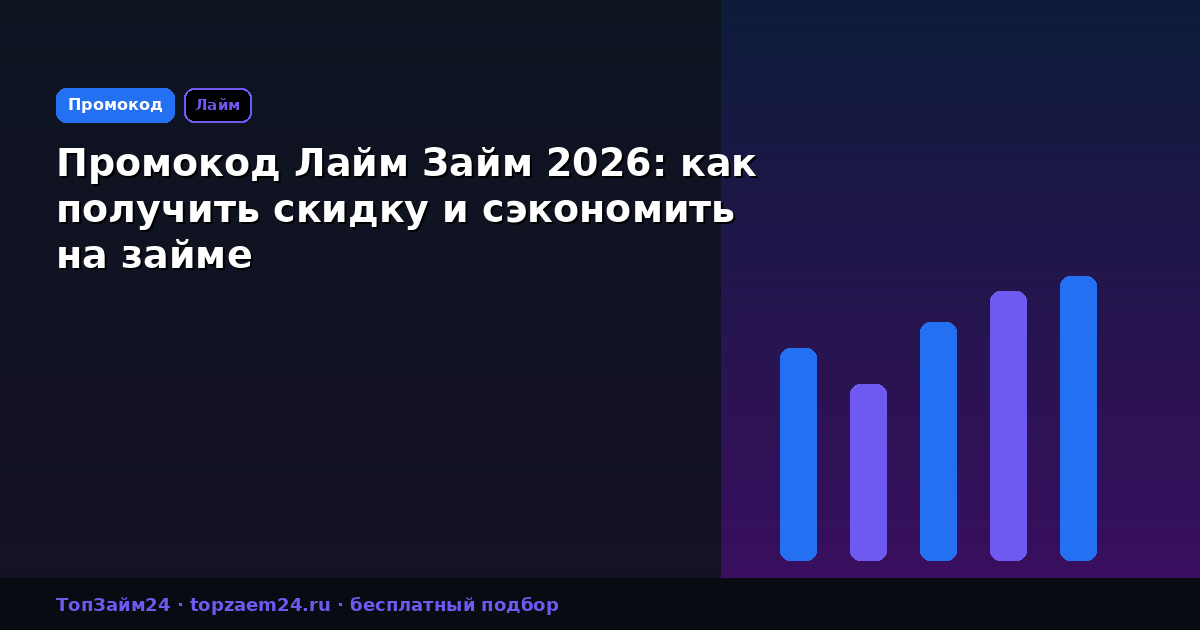 Промокод

Лайм

Промокод Лайм Займ 2026: как получить скидку и сэкономить на займе

ТопЗайм24 · topzaem24.ru · бесплатный подбор